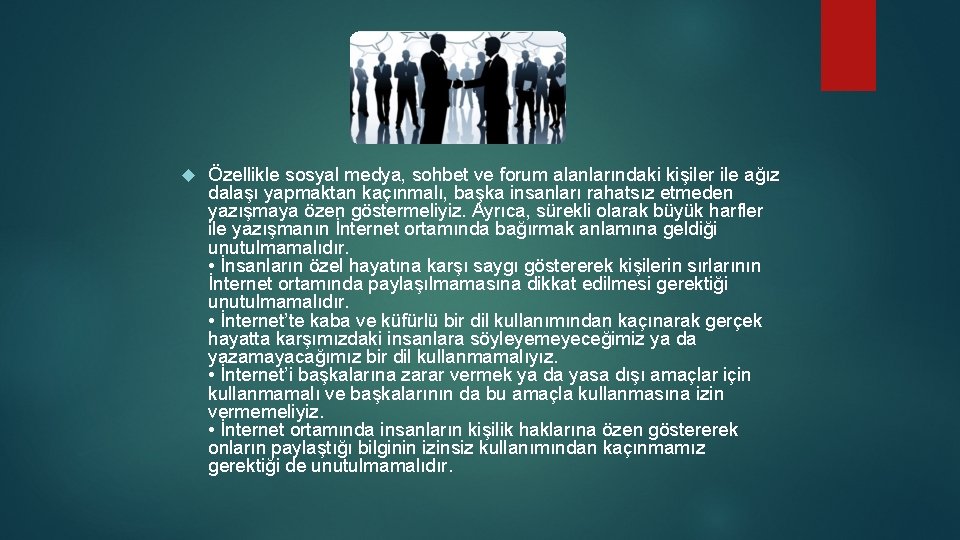 Özellikle sosyal medya, sohbet ve forum alanlarındaki kişiler ile ağız dalaşı yapmaktan kaçınmalı, başka insanları rahatsız etmeden yazışmaya özen göstermeliyiz. Ayrıca, sürekli olarak büyük harfler ile yazışmanın İnternet ortamında bağırmak anlamına geldiği unutulmamalıdır.
• İnsanların özel hayatına karşı saygı göstererek kişilerin sırlarının İnternet ortamında paylaşılmamasına dikkat edilmesi gerektiği unutulmamalıdır.
• İnternet'te kaba ve küfürlü bir dil kullanımından kaçınarak gerçek hayatta karşımızdaki insanlara söyleyemeyeceğimiz ya da yazamayacağımız bir dil kullanmamalıyız.
• İnternet'i başkalarına zarar vermek ya da yasa dışı amaçlar için kullanmamalı ve başkalarının da bu amaçla kullanmasına izin vermemeliyiz.
• İnternet ortamında insanların kişilik haklarına özen göstererek onların paylaştığı bilginin izinsiz kullanımından kaçınmamız gerektiği de unutulmamalıdır.